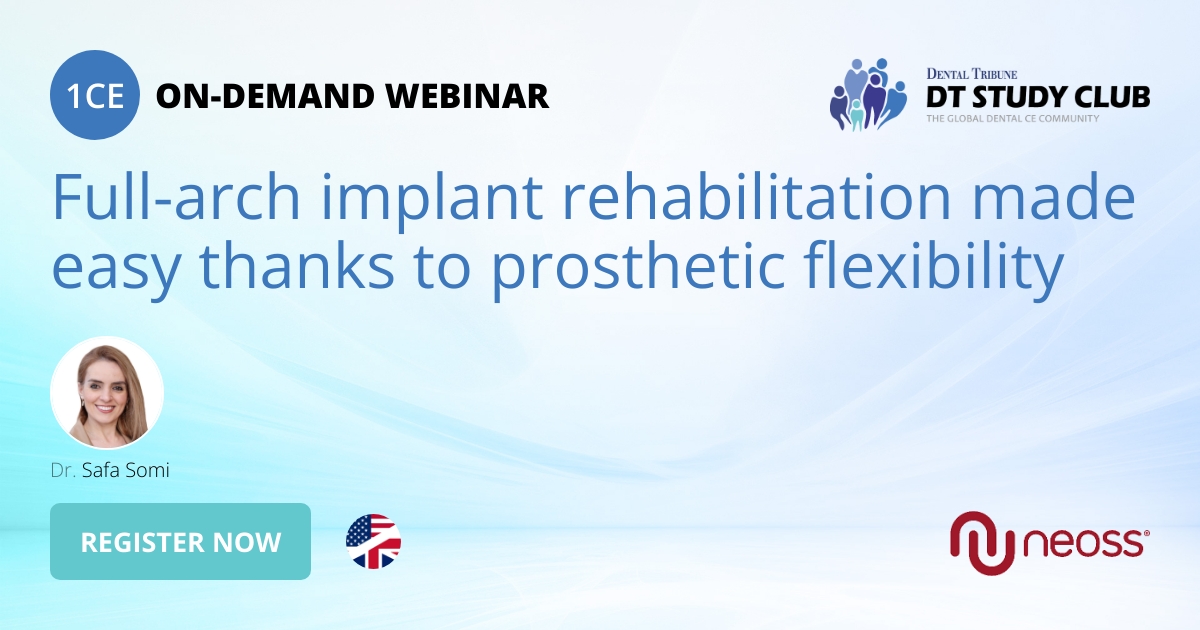 1CE ON-DEMAND WEBINAR

DENTAL TRIBUNE
DT STUDY CLUB
THE GLOBAL DENTAL CE COMMUNITY

Full-arch implant rehabilitation made easy thanks to prosthetic flexibility

Dr. Safa Somi

REGISTER NOW

neoss®